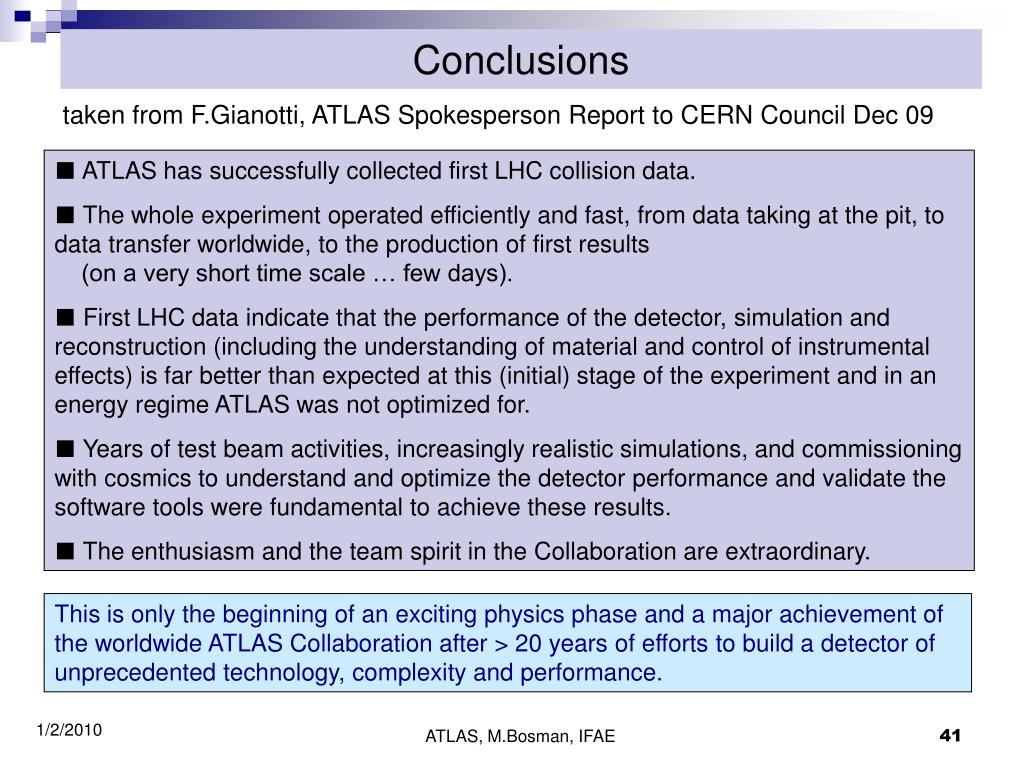 Conclusions

taken from F.Gianotti, ATLAS Spokesperson Report to CERN Council Dec 09

■ ATLAS has successfully collected first LHC collision data.

■ The whole experiment operated efficiently and fast, from data taking at the pit, to data transfer worldwide, to the production of first results
(on a very short time scale … few days).

■ First LHC data indicate that the performance of the detector, simulation and reconstruction (including the understanding of material and control of instrumental effects) is far better than expected at this (initial) stage of the experiment and in an energy regime ATLAS was not optimized for.

■ Years of test beam activities, increasingly realistic simulations, and commissioning with cosmics to understand and optimize the detector performance and validate the software tools were fundamental to achieve these results.

■ The enthusiasm and the team spirit in the Collaboration are extraordinary.

This is only the beginning of an exciting physics phase and a major achievement of the worldwide ATLAS Collaboration after > 20 years of efforts to build a detector of unprecedented technology, complexity and performance.

1/2/2010

ATLAS, M.Bosman, IFAE

41